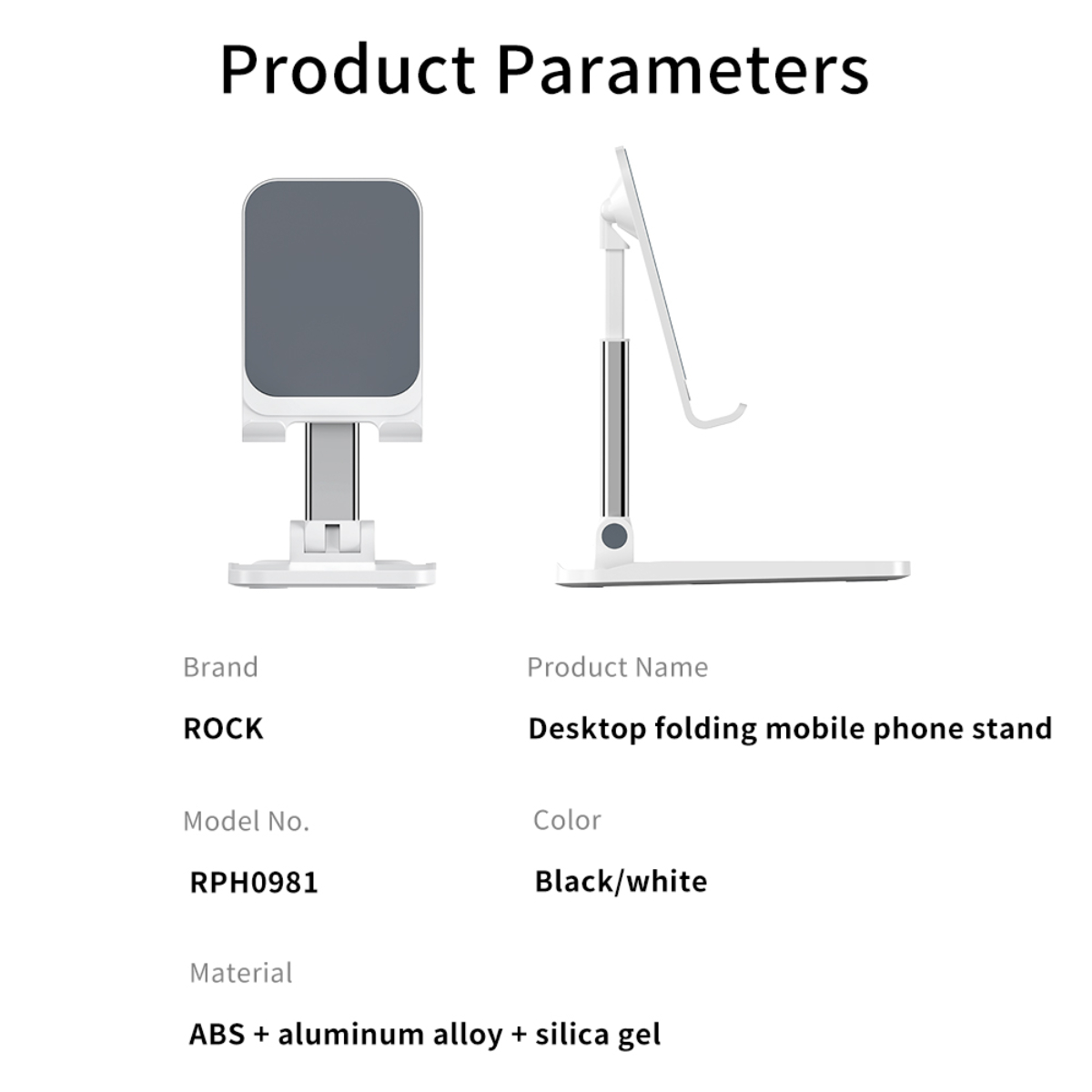 Product Parameters

Brand

ROCK

Product Name

Desktop folding mobile phone stand

Model No.

RPH0981

Color

Black/white

Material

ABS + aluminum alloy + silica gel